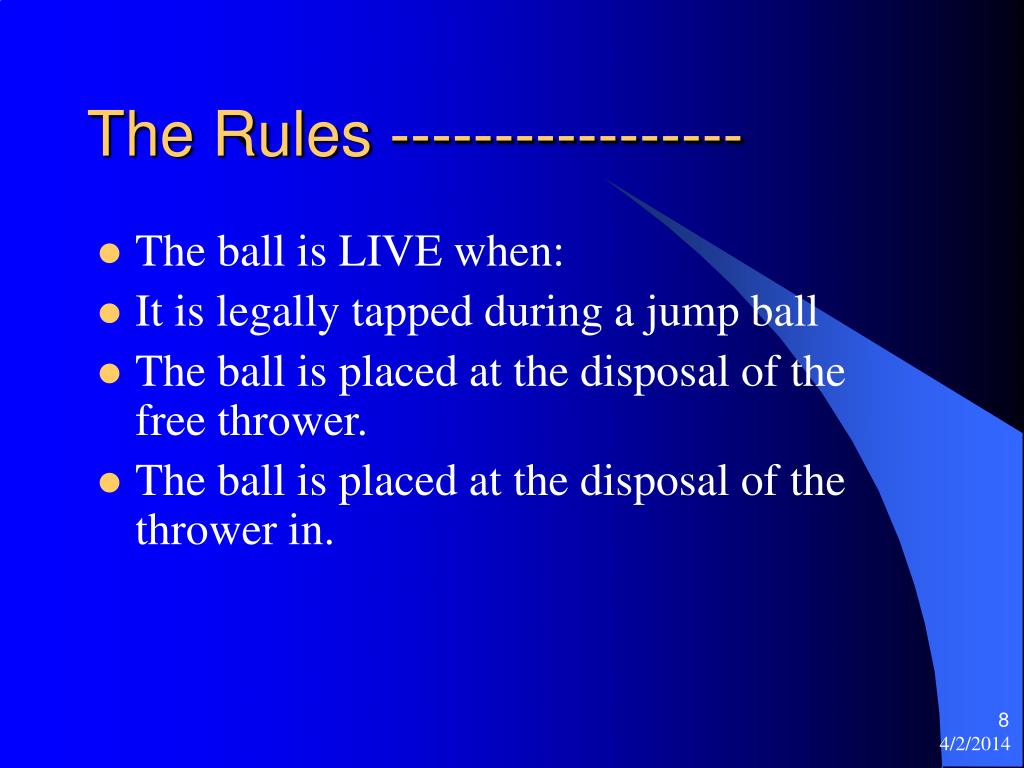 The Rules -----------------

- The ball is LIVE when:
- It is legally tapped during a jump ball
- The ball is placed at the disposal of the free thrower.
- The ball is placed at the disposal of the thrower in.

8
4/2/2014